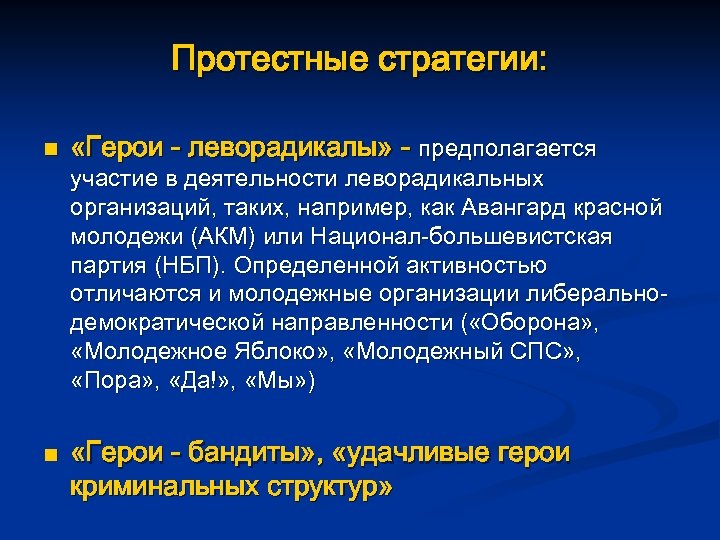 Протестные стратегии:

■ «Герои - леворадикалы» - предполагается участие в деятельности леворадикальных организаций, таких, например, как Авангард красной молодежи (АКМ) или Национал-большевистская партия (НБП). Определенной активностью отличаются и молодежные организации либерально-демократической направленности («Оборона», «Молодежное Яблоко», «Молодежный СПС», «Пора», «Да!», «Мы»)

■ «Герои - бандиты», «удачливые герои криминальных структур»